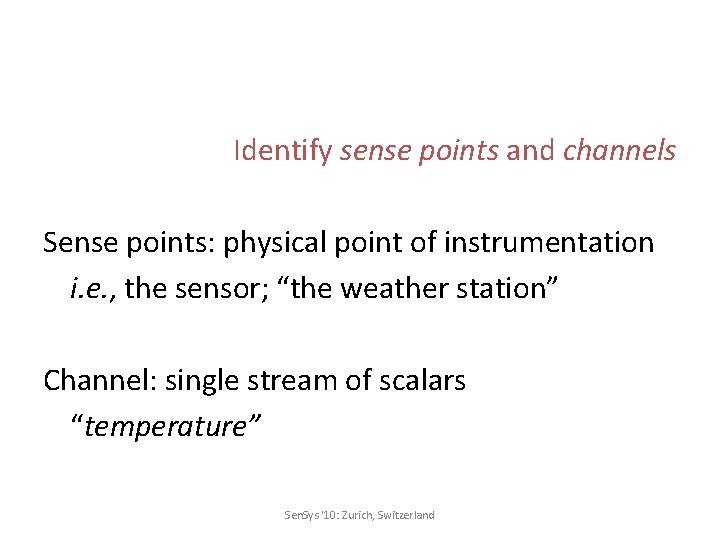 Identify sense points and channels

Sense points: physical point of instrumentation
i.e., the sensor; “the weather station”

Channel: single stream of scalars
“temperature”

SenSys '10: Zurich, Switzerland